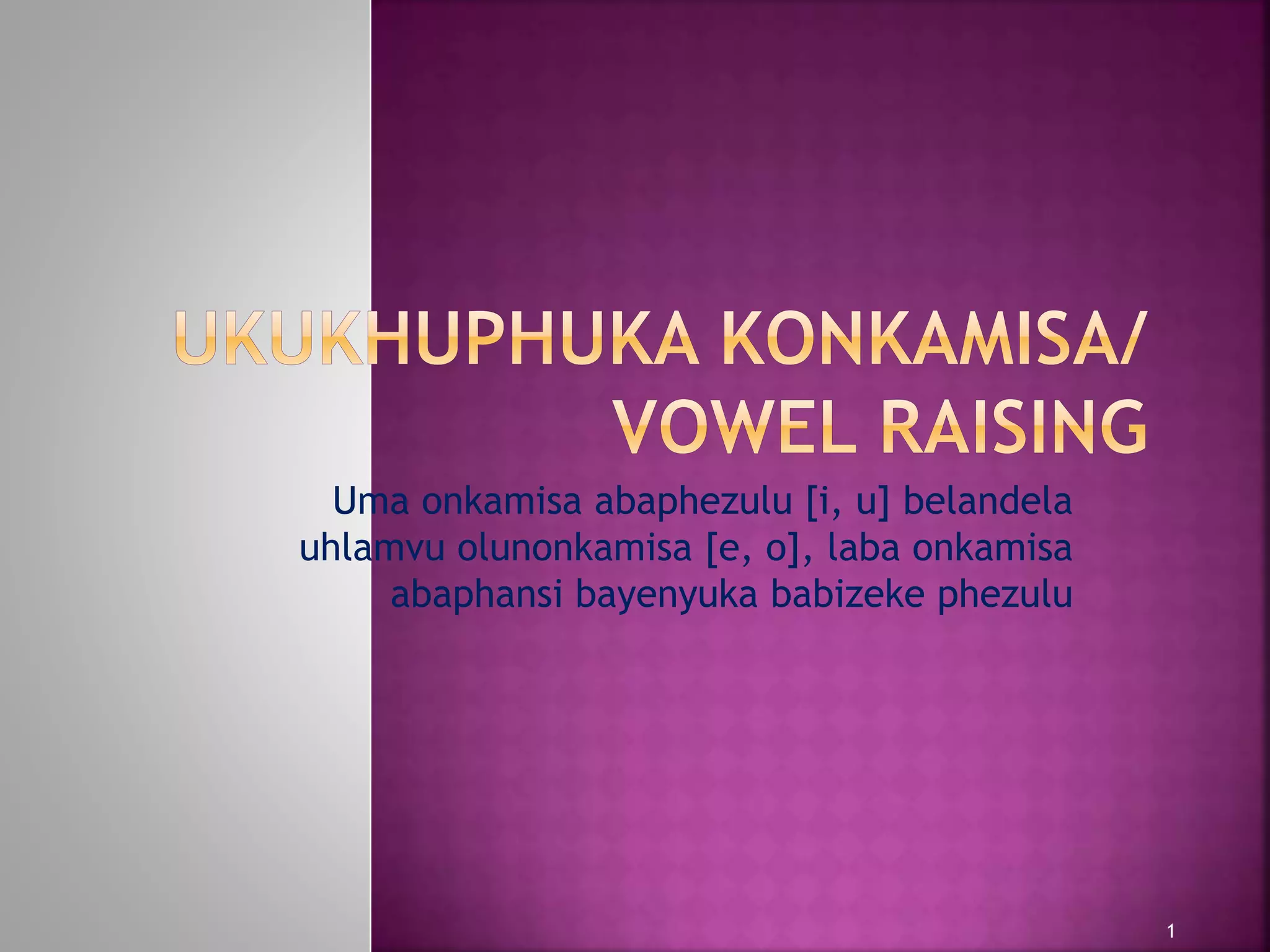 UKUKHUPHUKA KONKAMISA/ VOWEL RAISING

Uma onkamisa abaphezulu [i, u] belandela uhlamvu olunonkamisa [e, o], laba onkamisa abaphansi bayenyuka babizeke phezulu

1